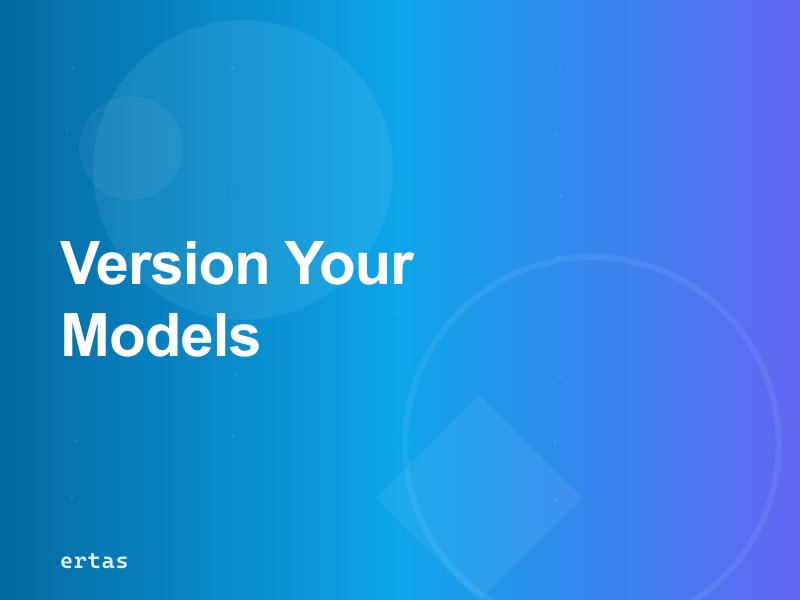 Version Your Models

ertas